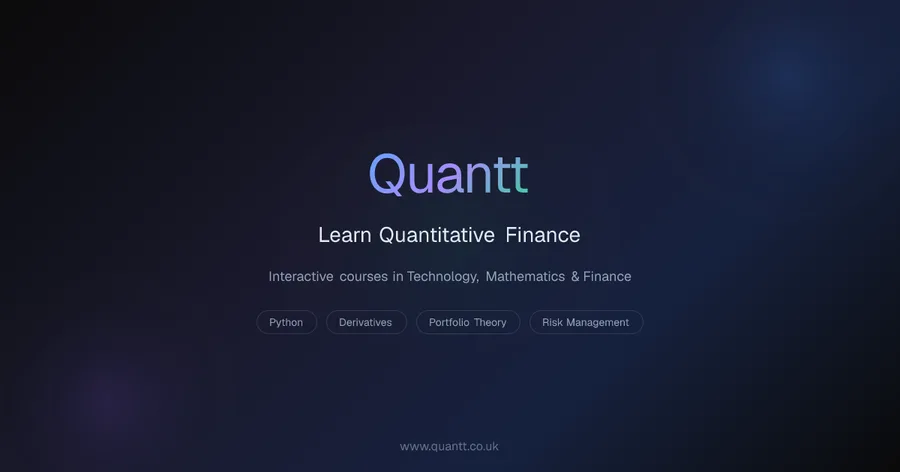 Quantt

Learn Quantitative Finance

Interactive courses in Technology, Mathematics & Finance

Python Derivatives Portfolio Theory Risk Management

www.quantt.co.uk